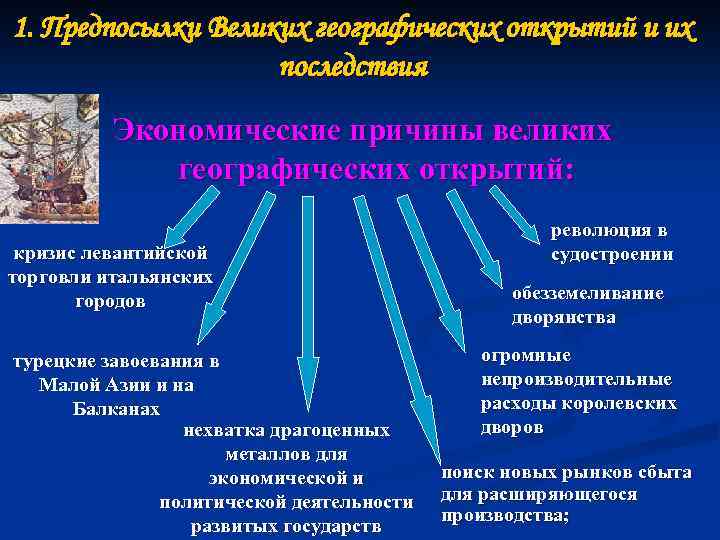 1. Предпосылки Великих географических открытий и их последствия

Экономические причины великих географических открытий:

кризис левантийской торговли итальянских городов

турецкие завоевания в Малой Азии и на Балканах

нехватка драгоценных металлов для экономической и политической деятельности развитых государств

поиск новых рынков сбыта для расширяющегося производства;

огромные непроизводительные расходы королевских дворов

обезземеливание дворянства

революция в судостроении